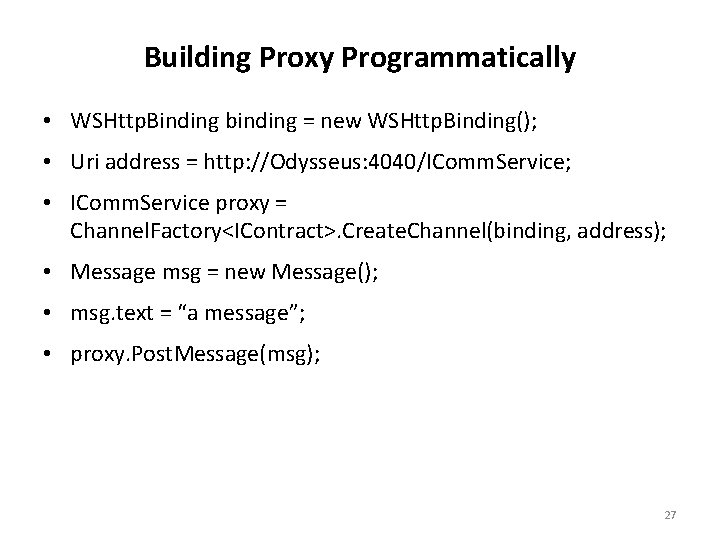 Building Proxy Programmatically

• WSHttpBinding binding = new WSHttpBinding();

• Uri address = http://Odysseus:4040/ICommService;

• ICommService proxy = ChannelFactory<IContract>.CreateChannel(binding, address);

• Message msg = new Message();

• msg.text = “a message”;

• proxy.PostMessage(msg);

27